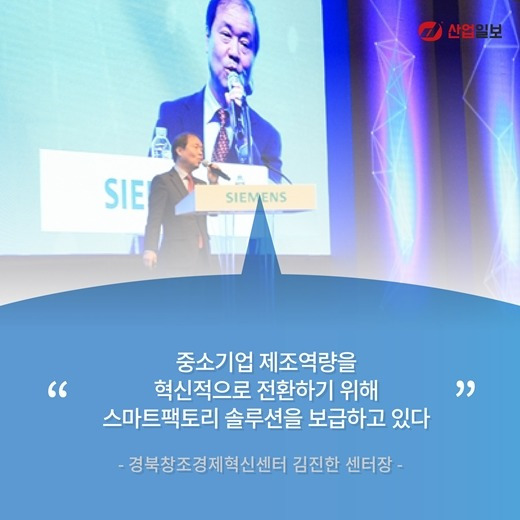 산업일보

SIE

SIEMENS

“ 중소기업 제조역량을 혁신적으로 전환하기 위해 스마트팩토리 솔루션을 보급하고 있다 ”

- 경북창조경제혁신센터 김진한 센터장 -